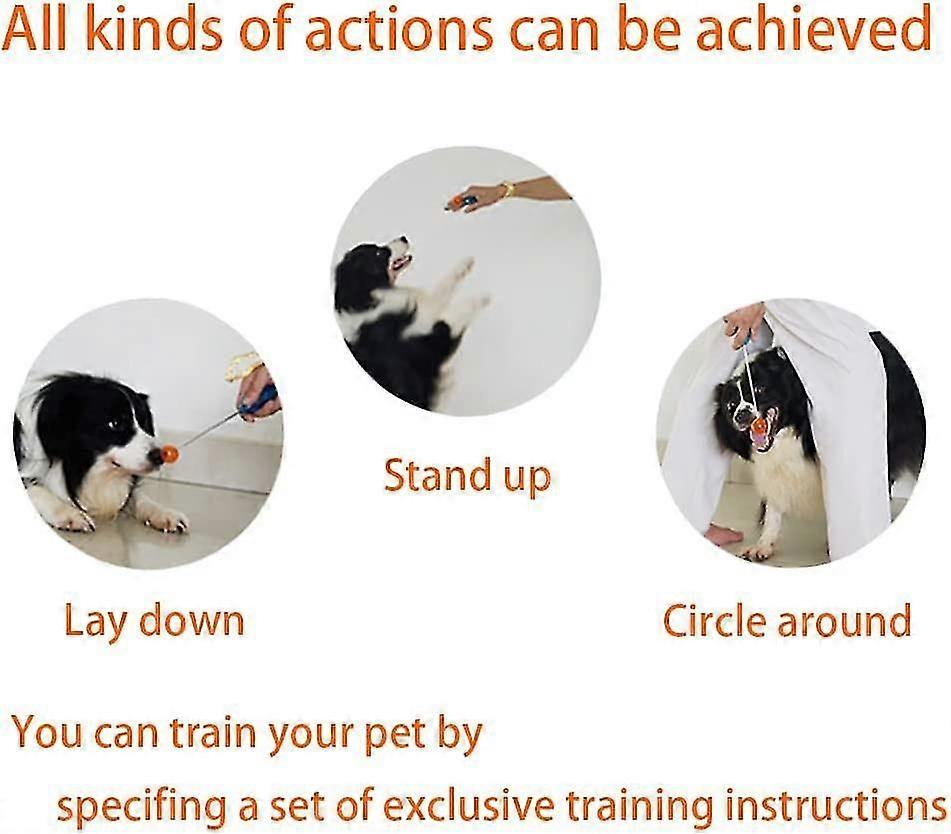 All kinds of actions can be achieved

Stand up

Lay down

Circle around

You can train your pet by specifing a set of exclusive training instructions